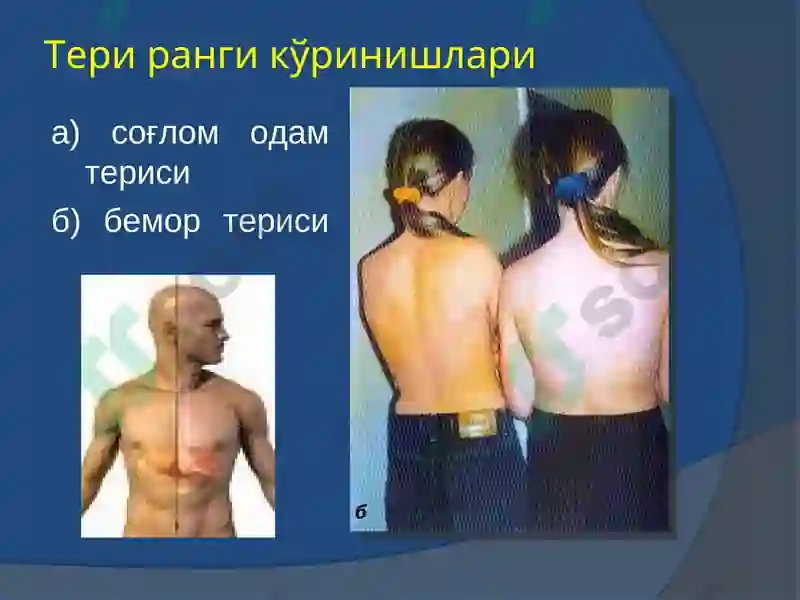 Тери ранги кўринишлари

а) соғлом одам териси

б) бемор териси

б